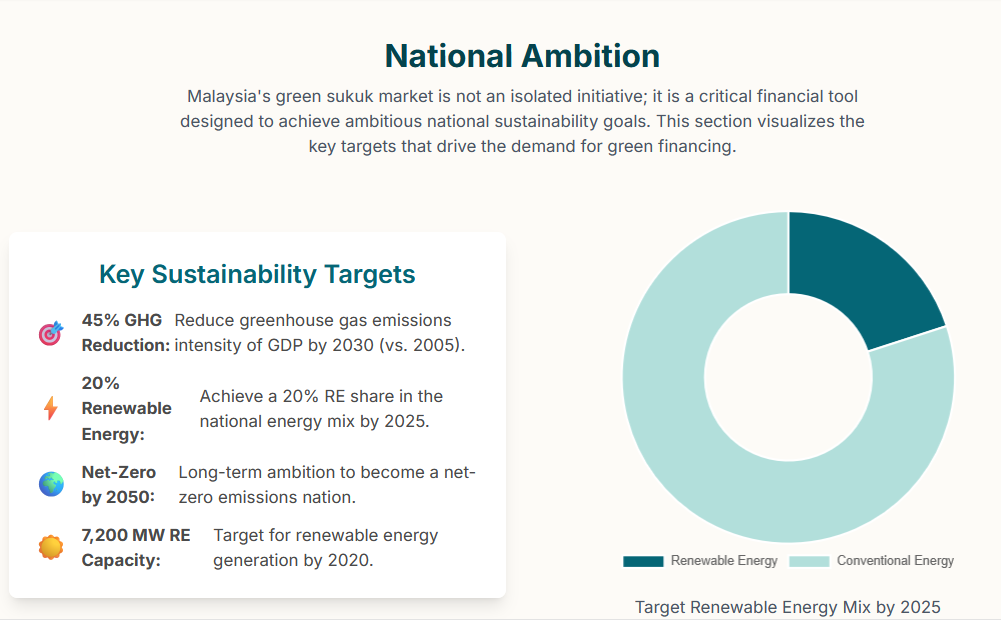 National Ambition

Malaysia's green sukuk market is not an isolated initiative; it is a critical financial tool designed to achieve ambitious national sustainability goals. This section visualizes the key targets that drive the demand for green financing.

Key Sustainability Targets

45% GHG Reduction: Reduce greenhouse gas emissions intensity of GDP by 2030 (vs. 2005).

20% Renewable Energy: Achieve a 20% RE share in the national energy mix by 2025.

Net-Zero by 2050: Long-term ambition to become a net-zero emissions nation.

7,200 MW RE Capacity: Target for renewable energy generation by 2020.

Renewable Energy
Conventional Energy

Target Renewable Energy Mix by 2025